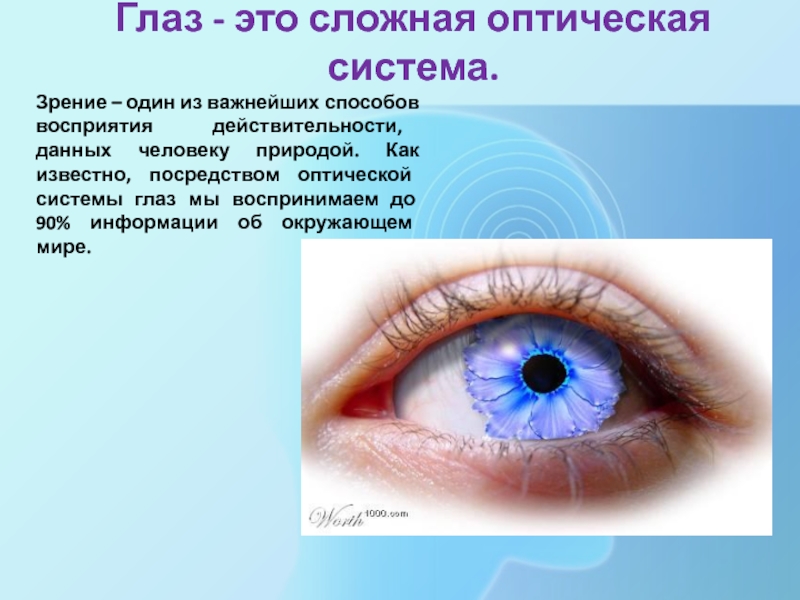 Глаз - это сложная оптическая система.

Зрение – один из важнейших способов восприятия действительности, данных человеку природой. Как известно, посредством оптической системы глаз мы воспринимаем до 90% информации об окружающем мире.

Worth1000.com